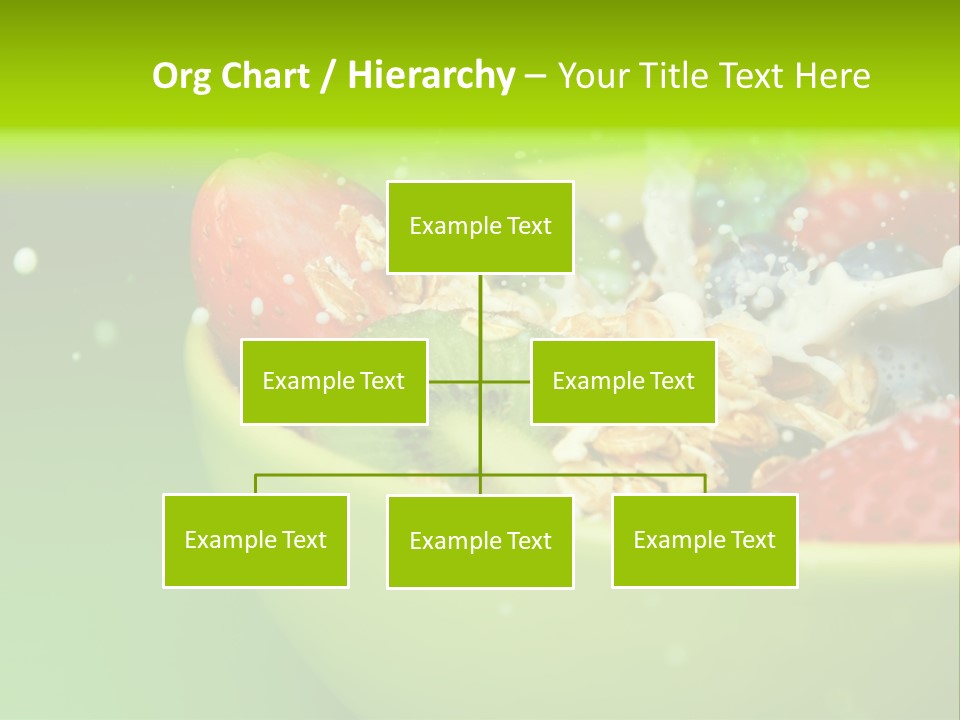 Org Chart / Hierarchy – Your Title Text Here

Example Text

Example Text

Example Text

Example Text

Example Text

Example Text